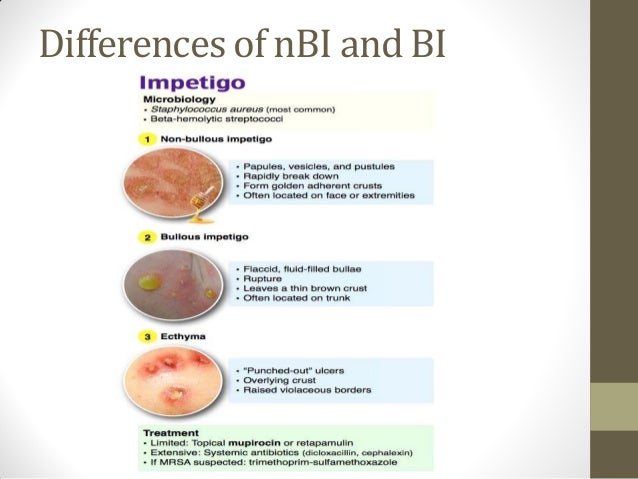 Differences of nBI and BI

Impetigo

Microbiology
• Staphylococcus aureus (most common)
• Beta-hemolytic streptococci

1 Non-bullous impetigo

• Papules, vesicles, and pustules
• Rapidly break down
• Form golden adherent crusts
• Often located on face or extremities

2 Bullous impetigo

• Flaccid, fluid-filled bullae
• Rupture
• Leaves a thin brown crust
• Often located on trunk

3 Ecthyma

• "Punched-out" ulcers
• Overlying crust
• Raised violaceous borders

Treatment
• Limited: Topical mupirocin or retapamulin
• Extensive: Systemic antibiotics (dicloxacillin, cephalexin)
• If MRSA suspected: trimethoprim-sulfamethoxazole